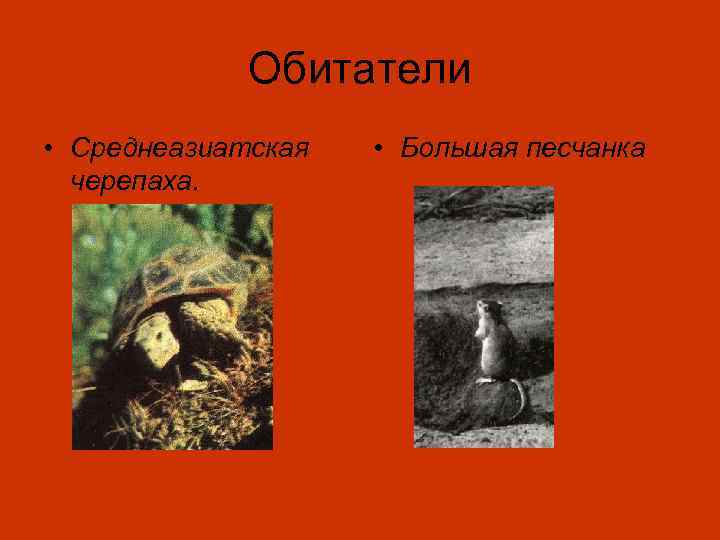 Обитатели

• Среднеазиатская черепаха.

• Большая песчанка